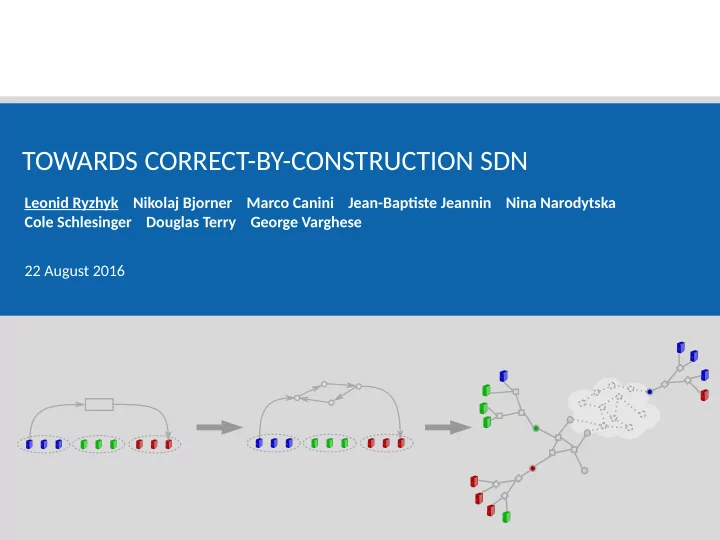 TOWARDS CORRECT-BY-CONSTRUCTION SDN

Leonid Ryzhyk Nikolaj Bjorner Marco Canini Jean-Baptiste Jeannin Nina Narodytska Cole Schlesinger Douglas Terry George Varghese

22 August 2016